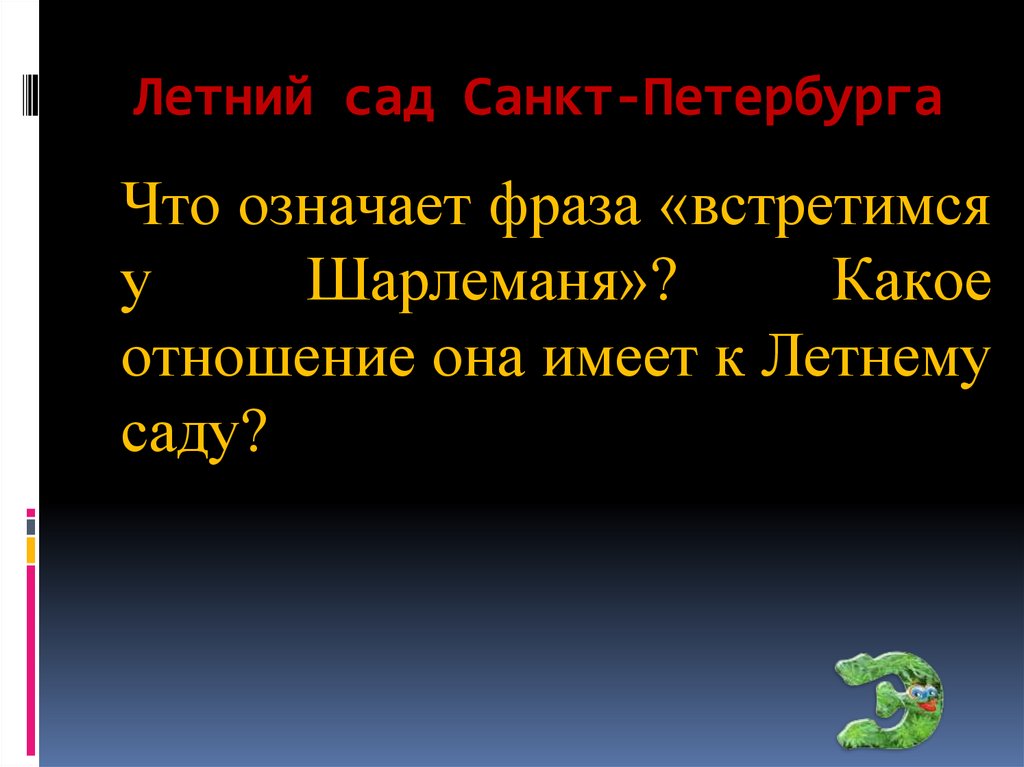 Летний сад Санкт-Петербурга

Что означает фраза «встретимся у Шарлеманя»? Какое отношение она имеет к Летнему саду?